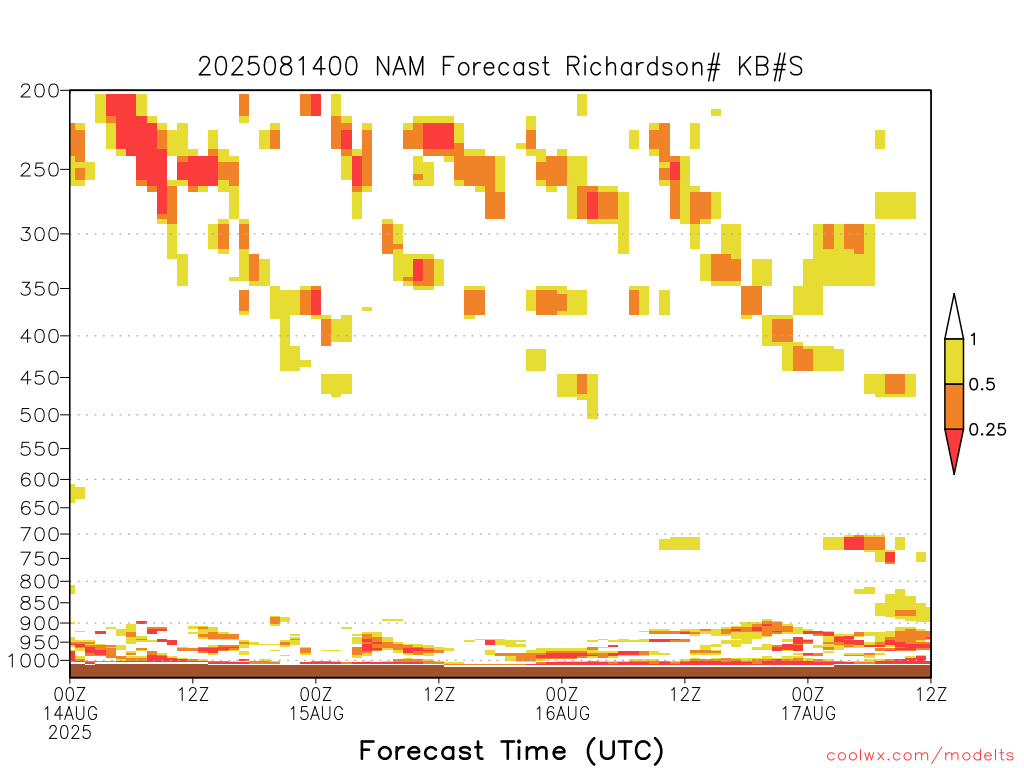 2025081400 NAM Forecast Richardson# KB#S

200
250
300
350
400
450
500
550
600
650
700
750
800
850
900
950
1000

1
0.5
0.25

00Z 14AUG 2025
12Z
00Z 15AUG
12Z
00Z 16AUG
12Z
00Z 17AUG
12Z

Forecast Time (UTC)

coolwx.com/modelts